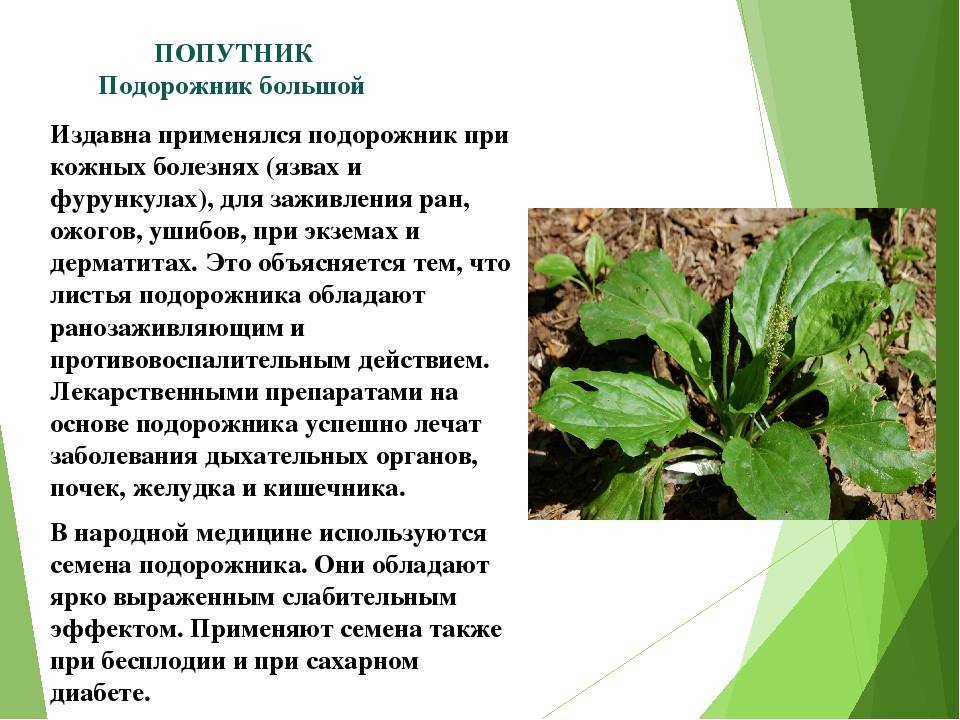 ПОПУТНИК
Подорожник большой

Издавна применялся подорожник при кожных болезнях (язвах и фурункулах), для заживления ран, ожогов, ушибов, при экземах и дерматитах. Это объясняется тем, что листья подорожника обладают ранозаживляющим и противовоспалительным действием. Лекарственными препаратами на основе подорожника успешно лечат заболевания дыхательных органов, почек, желудка и кишечника.

В народной медицине используются семена подорожника. Они обладают ярко выраженным слабительным эффектом. Применяют семена также при бесплодии и при сахарном диабете.